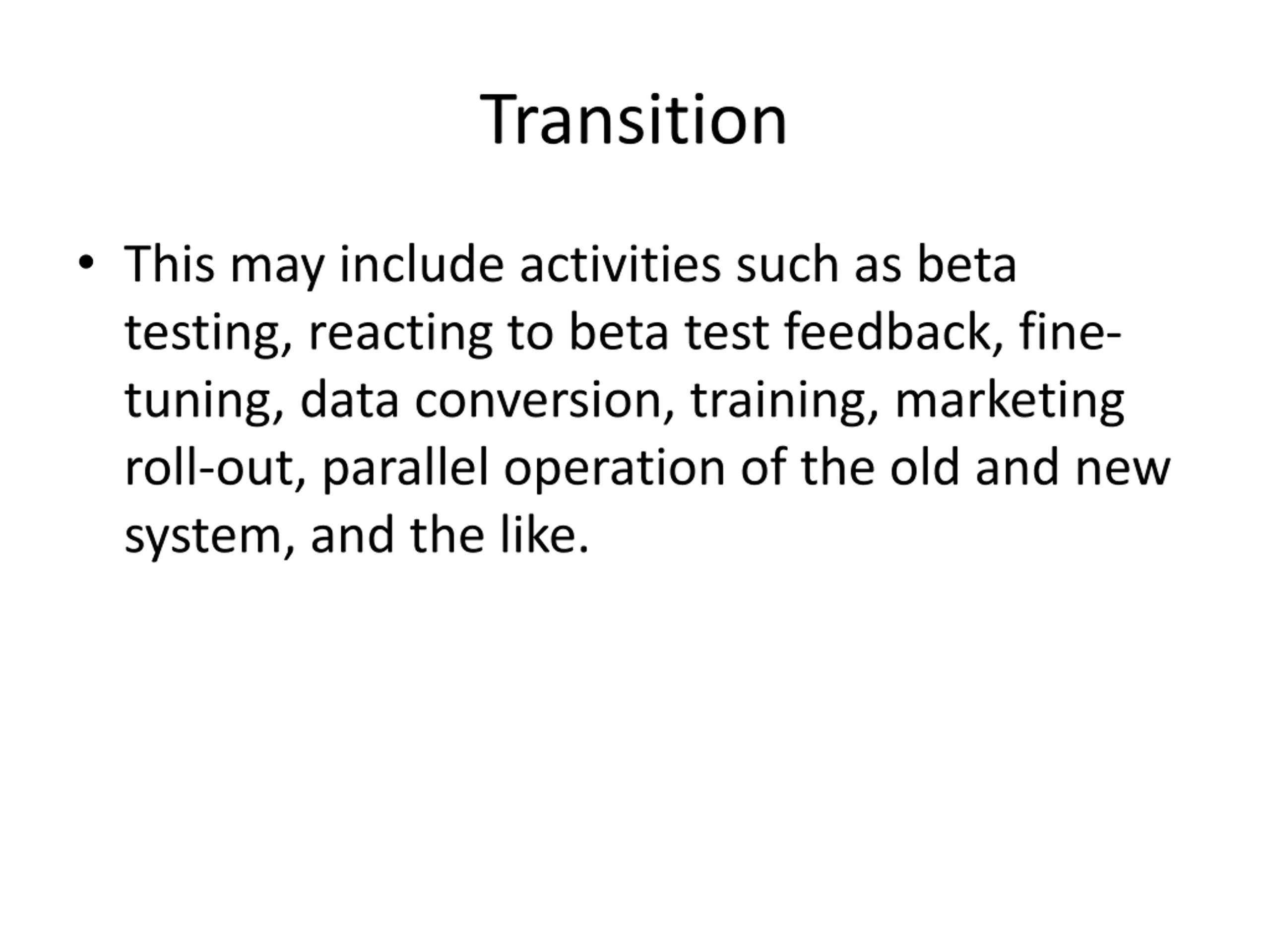 Transition

• This may include activities such as beta testing, reacting to beta test feedback, fine-tuning, data conversion, training, marketing roll-out, parallel operation of the old and new system, and the like.